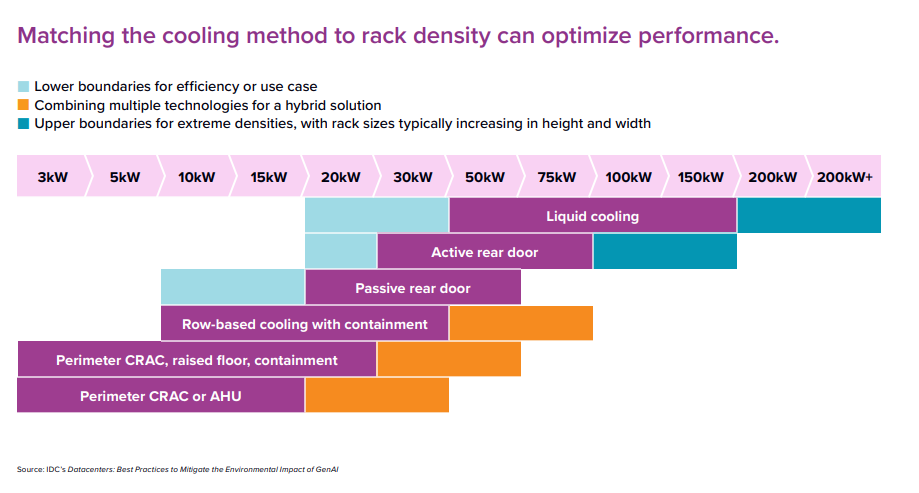 Matching the cooling method to rack density can optimize performance.

Lower boundaries for efficiency or use case
Combining multiple technologies for a hybrid solution
Upper boundaries for extreme densities, with rack sizes typically increasing in height and width

3kW 5kW 10kW 15kW 20kW 30kW 50kW 75kW 100kW 150kW 200kW 200kW+

Liquid cooling
Active rear door
Passive rear door
Row-based cooling with containment
Perimeter CRAC, raised floor, containment
Perimeter CRAC or AHU

Source: IDC's Datacenters: Best Practices to Mitigate the Environmental Impact of GenAI